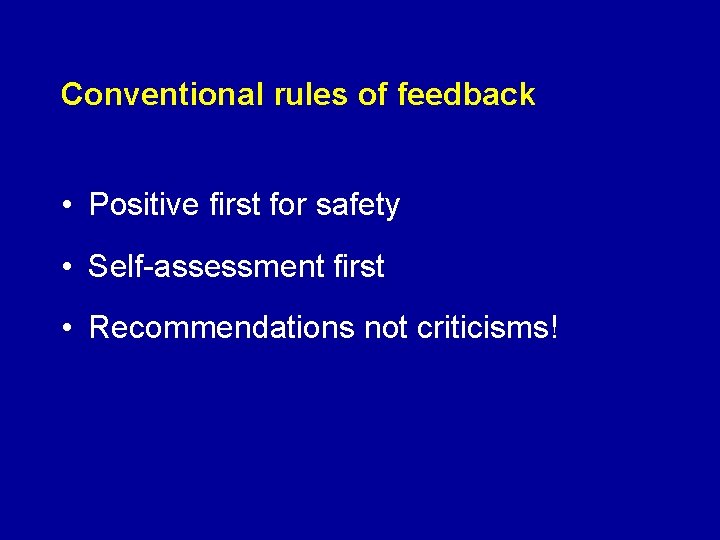 Conventional rules of feedback

• Positive first for safety

• Self-assessment first

• Recommendations not criticisms!